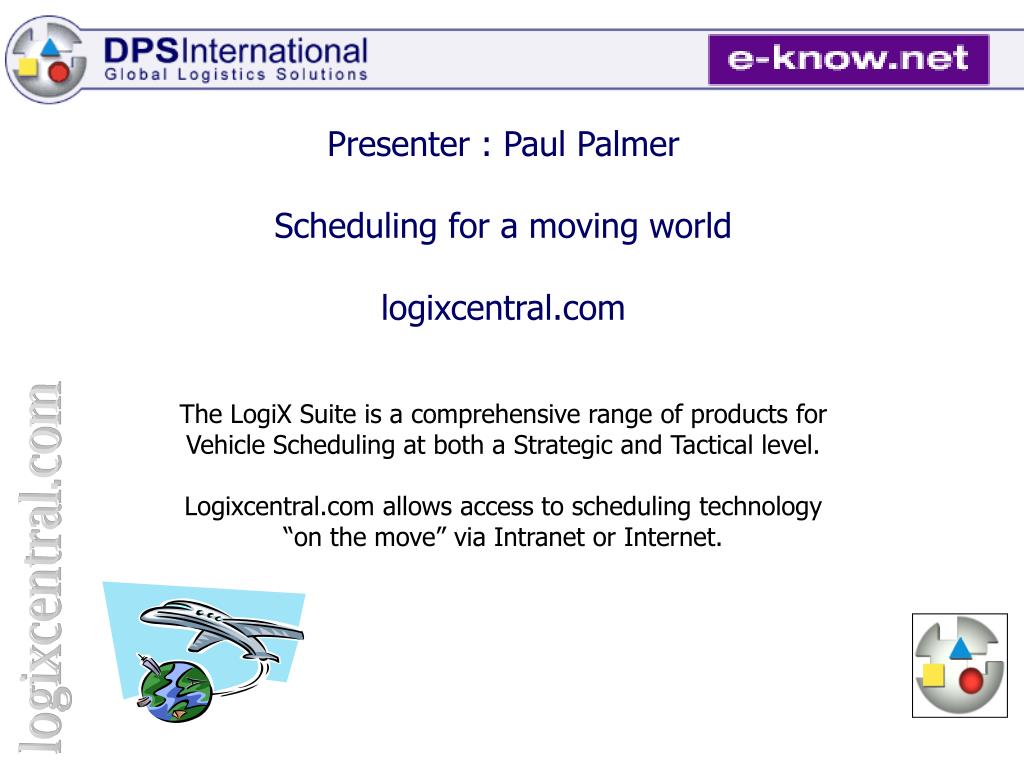 DPSInternational
Global Logistics Solutions

e-know.net

Presenter : Paul Palmer

Scheduling for a moving world

logixcentral.com

The LogiX Suite is a comprehensive range of products for Vehicle Scheduling at both a Strategic and Tactical level.

Logixcentral.com allows access to scheduling technology “on the move” via Intranet or Internet.

logixcentral.com